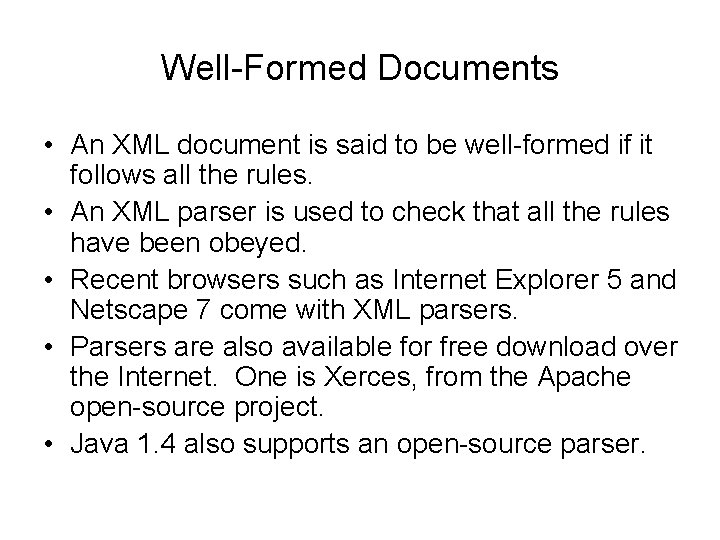 Well-Formed Documents

• An XML document is said to be well-formed if it follows all the rules.
• An XML parser is used to check that all the rules have been obeyed.
• Recent browsers such as Internet Explorer 5 and Netscape 7 come with XML parsers.
• Parsers are also available for free download over the Internet. One is Xerces, from the Apache open-source project.
• Java 1.4 also supports an open-source parser.